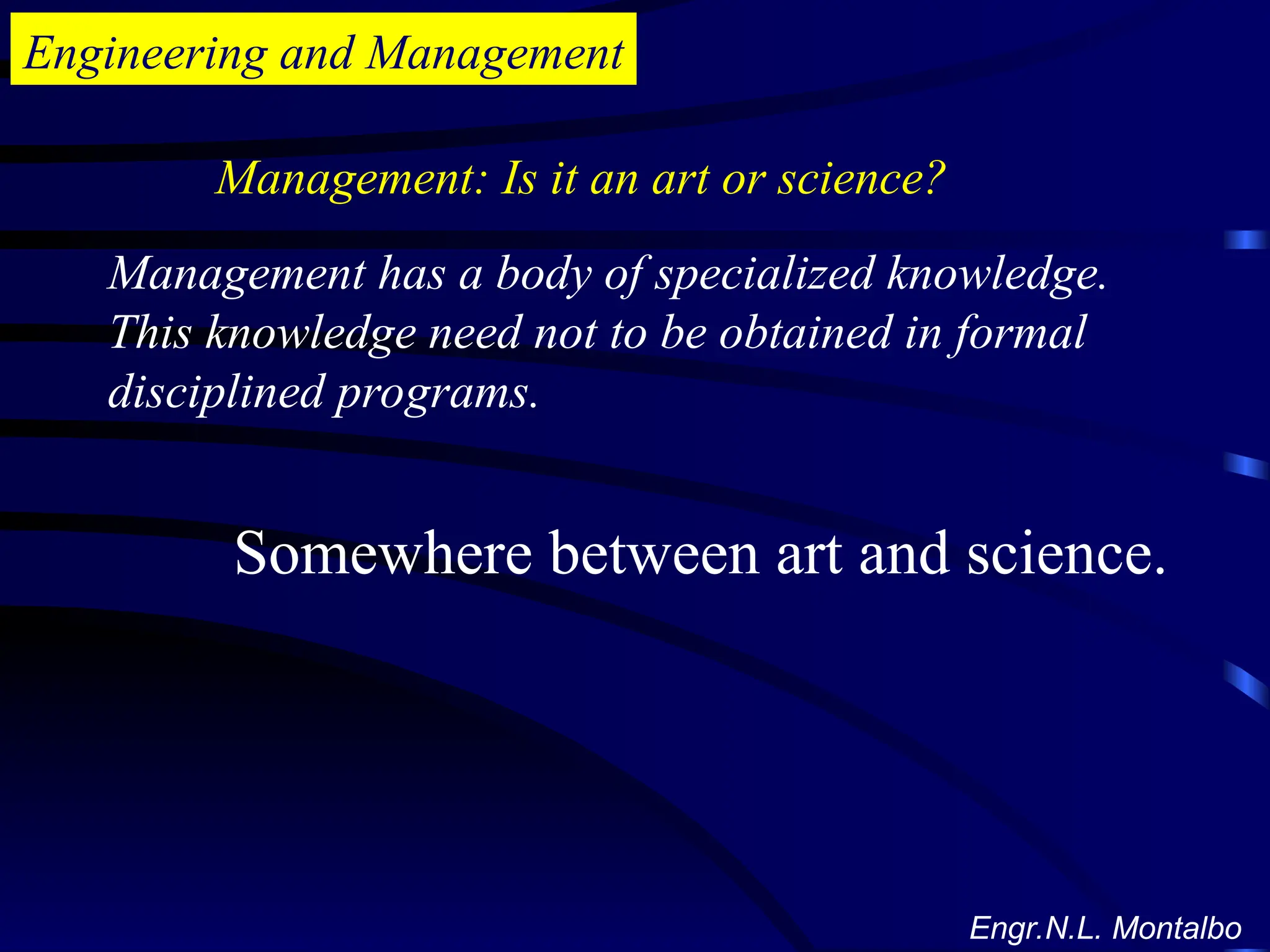 Engineering and Management

Management: Is it an art or science?

Management has a body of specialized knowledge. This knowledge need not to be obtained in formal disciplined programs.

Somewhere between art and science.

Engr.N.L. Montalbo